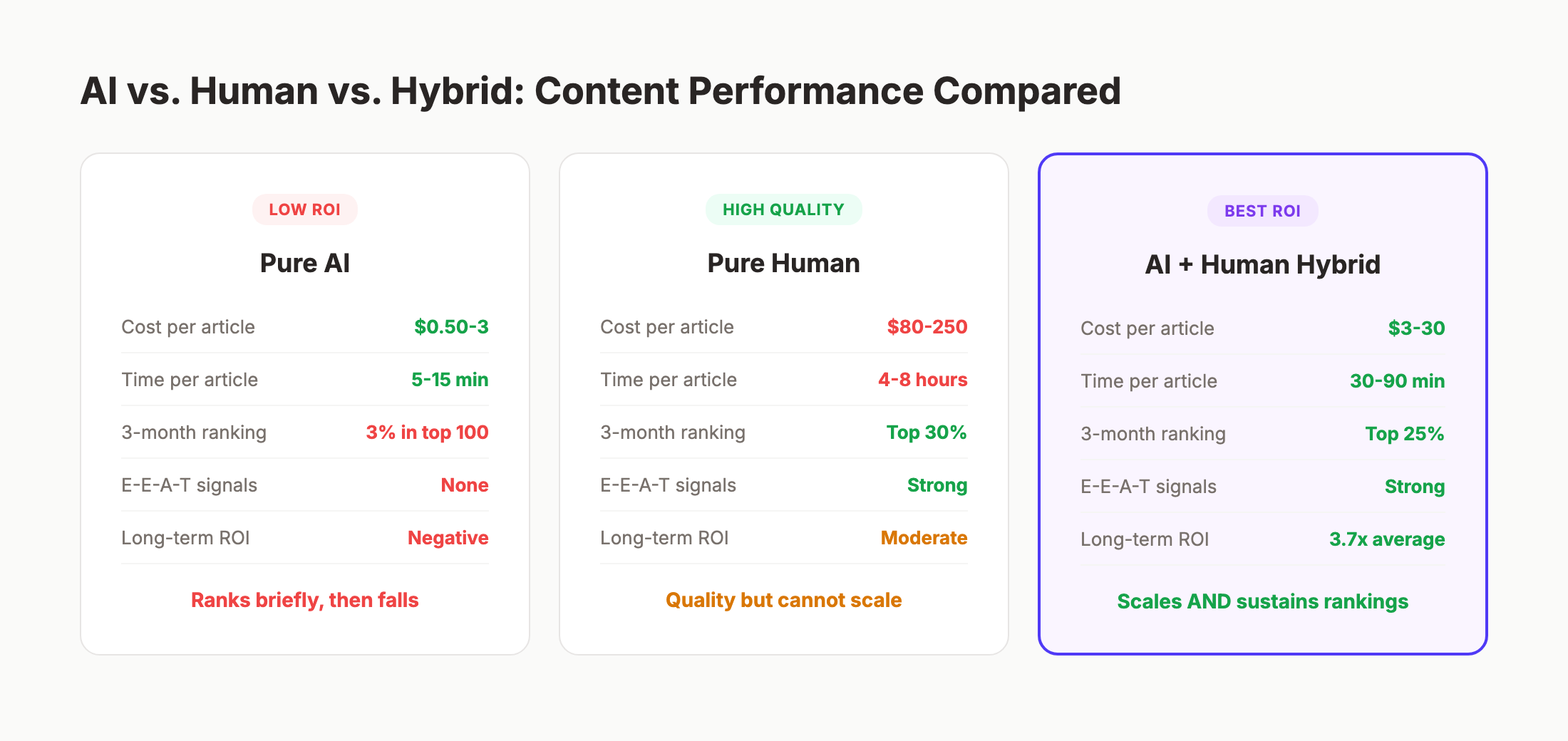 AI vs. Human vs. Hybrid: Content Performance Compared

LOW ROI

Pure AI

| Cost per article | \$0.50-3 |
|---|---|
| Time per article | 5-15 min |
| 3-month ranking | 3% in top 100 |
| E-E-A-T signals | None |
| Long-term ROI | Negative |

Ranks briefly, then falls

HIGH QUALITY

Pure Human

| Cost per article | \$80-250 |
|---|---|
| Time per article | 4-8 hours |
| 3-month ranking | Top 30% |
| E-E-A-T signals | Strong |
| Long-term ROI | Moderate |

Quality but cannot scale

BEST ROI

AI + Human Hybrid

| Cost per article | \$3-30 |
|---|---|
| Time per article | 30-90 min |
| 3-month ranking | Top 25% |
| E-E-A-T signals | Strong |
| Long-term ROI | 3.7x average |

Scales AND sustains rankings